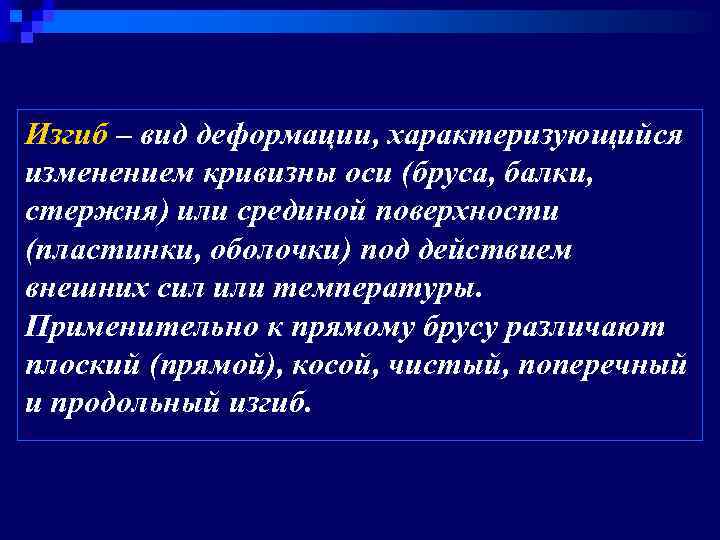 Изгиб – вид деформации, характеризующийся изменением кривизны оси (бруса, балки, стержня) или срединой поверхности (пластинки, оболочки) под действием внешних сил или температуры.
Применительно к прямому брусу различают плоский (прямой), косой, чистый, поперечный и продольный изгиб.